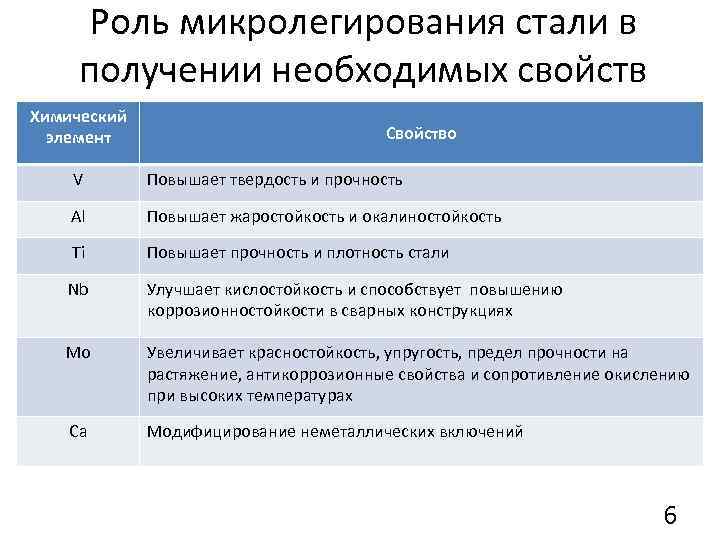 Роль микролегирования стали в получении необходимых свойств

| Химический элемент | Свойство |
|---|---|
| V | Повышает твердость и прочность |
| Al | Повышает жаростойкость и окалиностойкость |
| Ti | Повышает прочность и плотность стали |
| Nb | Улучшает кислостойкость и способствует повышению коррозионностойкости в сварных конструкциях |
| Mo | Увеличивает красностойкость, упругость, предел прочности на растяжение, антикоррозионные свойства и сопротивление окислению при высоких температурах |
| Ca | Модифицирование неметаллических включений |

6